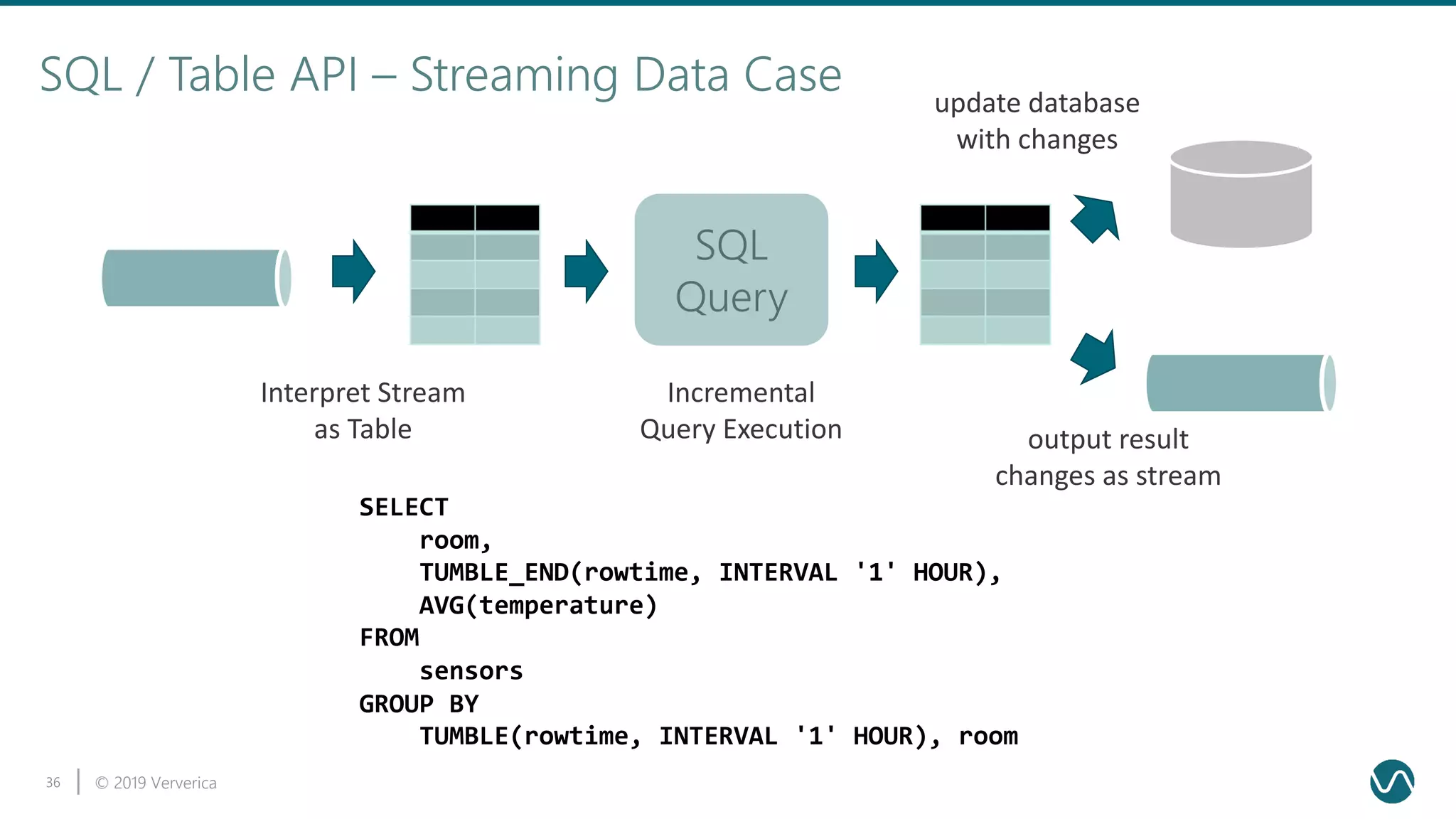 SQL / Table API – Streaming Data Case

update database with changes

SQL Query

Interpret Stream as Table

Incremental Query Execution

output result changes as stream

SELECT
    room,
    TUMBLE_END(rowtime, INTERVAL '1' HOUR),
    AVG(temperature)
FROM
    sensors
GROUP BY
    TUMBLE(rowtime, INTERVAL '1' HOUR), room

36 | © 2019 Ververica